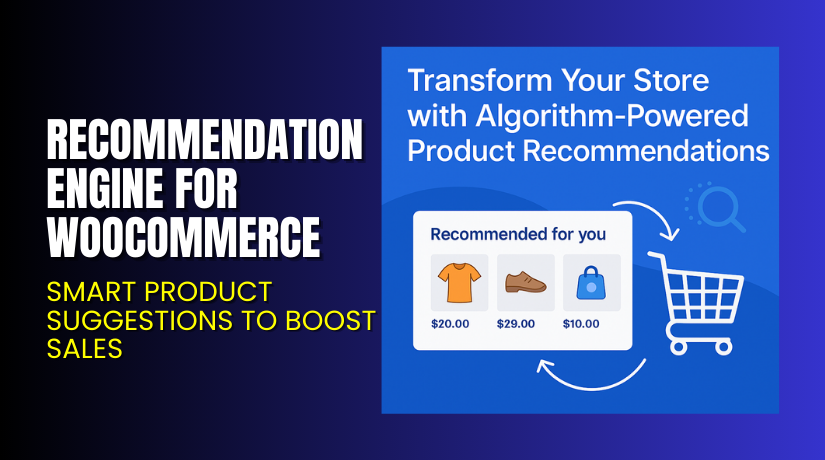 RECOMMENDATION ENGINE FOR WOOCOMMERCE

SMART PRODUCT SUGGESTIONS TO BOOST SALES

Transform Your Store with Algorithm-Powered Product Recommendations

Recommended for you

$20.00

$29.00

$10.00